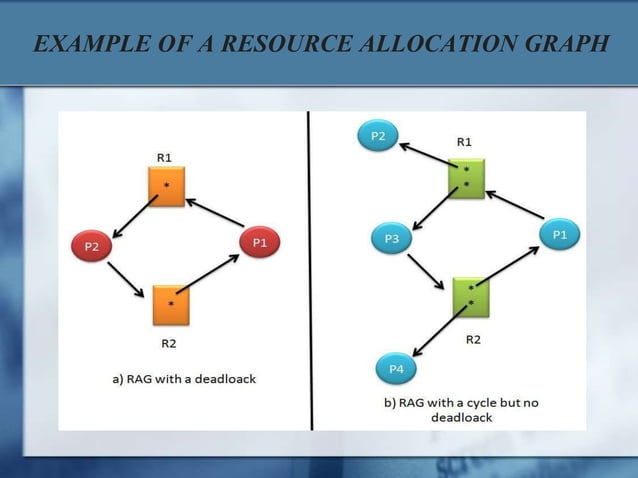 EXAMPLE OF A RESOURCE ALLOCATION GRAPH

R1

*

P2

P1

*

R2

a) RAG with a deadloack

P2

R1

*
*

P3

P1

*
*

R2

P4

b) RAG with a cycle but no deadloack